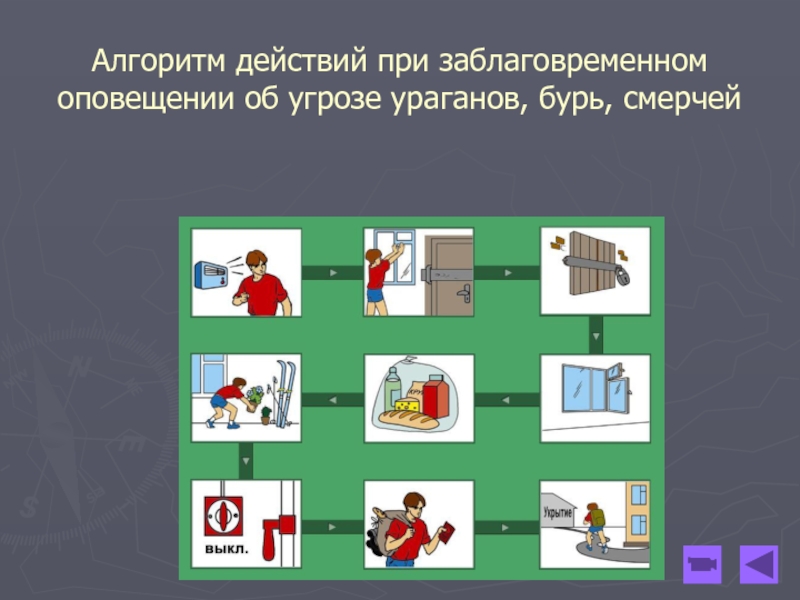 Алгоритм действий при заблаговременном оповещении об угрозе ураганов, бурь, смерчей

выкл.

Укрытие